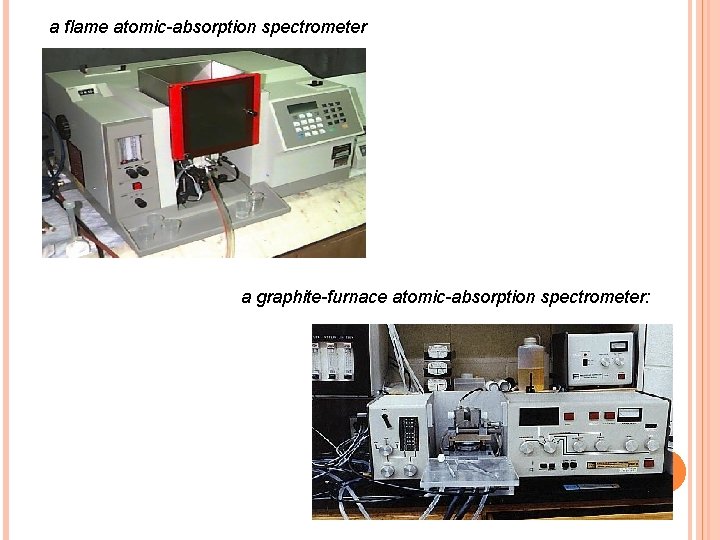 a flame atomic-absorption spectrometer

a graphite-furnace atomic-absorption spectrometer: